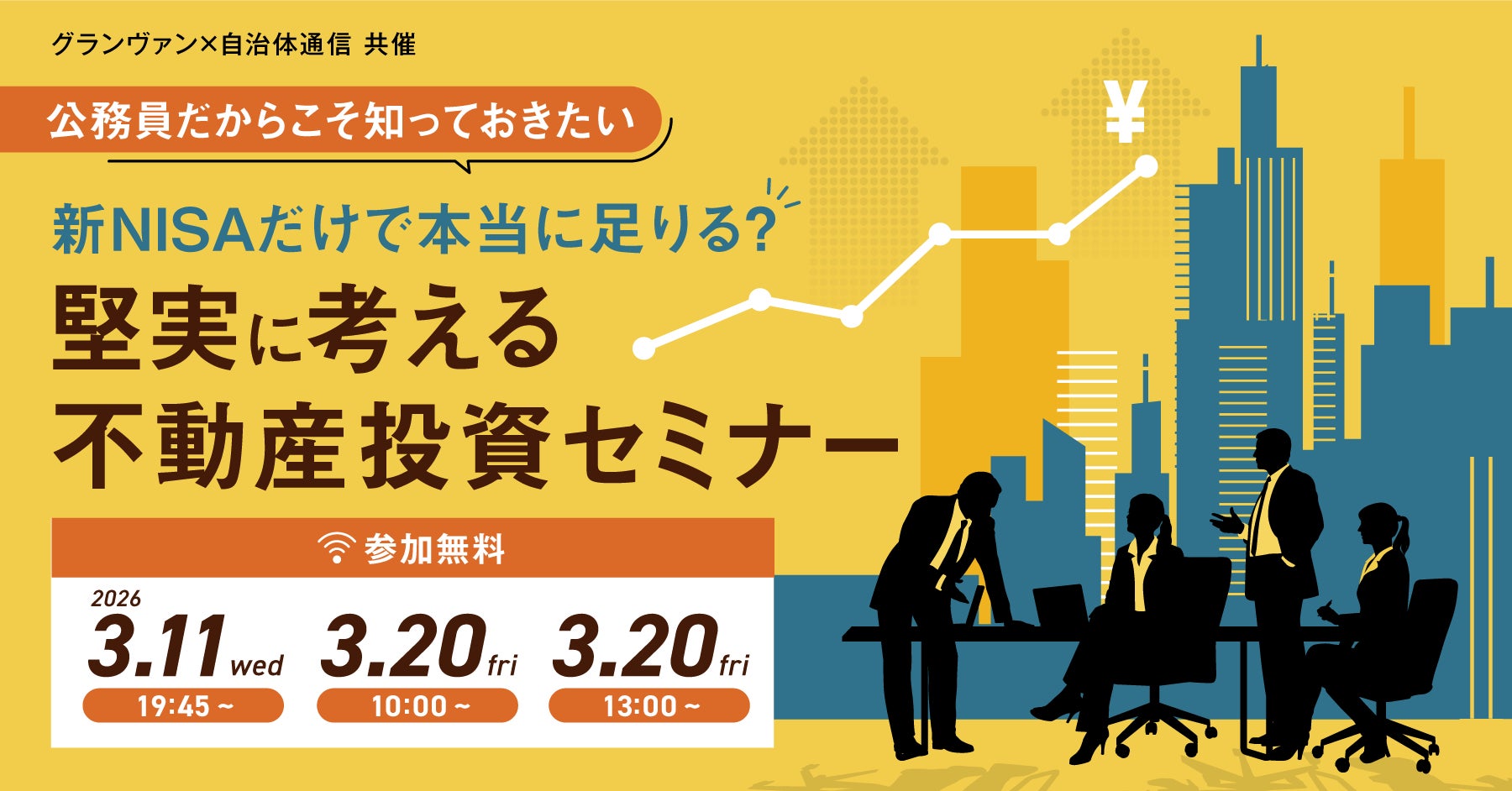 グランヴァン×自治体通信 共催

公務員だからこそ知っておきたい

新NISAだけで本当に足りる?
堅実に考える
不動産投資セミナー

¥

参加無料

2026
3.11 wed
19:45 ~

3.20 fri
10:00 ~

3.20 fri
13:00 ~